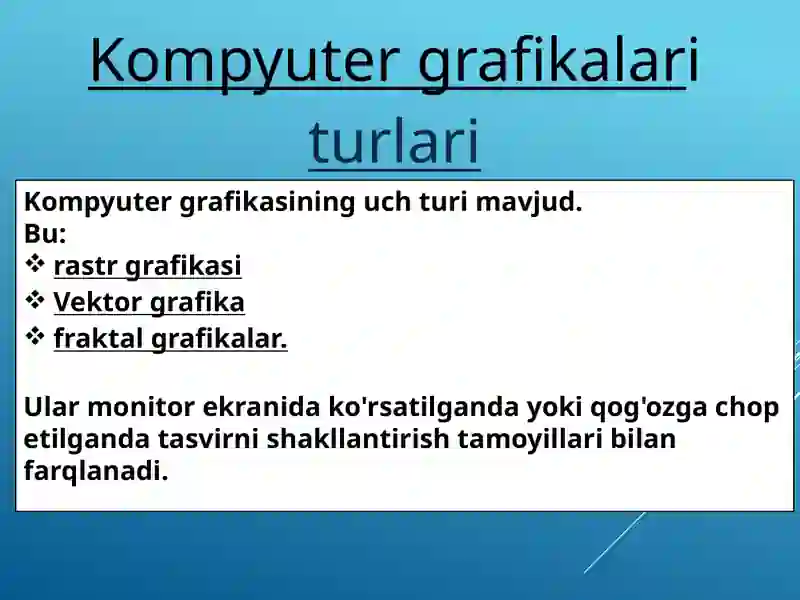 Kompyuter grafikalari turlari

Kompyuter grafikasining uch turi mavjud.
Bu:
❖ rastr grafikasi
❖ Vektor grafika
❖ fraktal grafikalar.

Ular monitor ekranida ko'rsatilganda yoki qog'ozga chop etilganda tasvirni shakllantirish tamoyillari bilan farqlanadi.